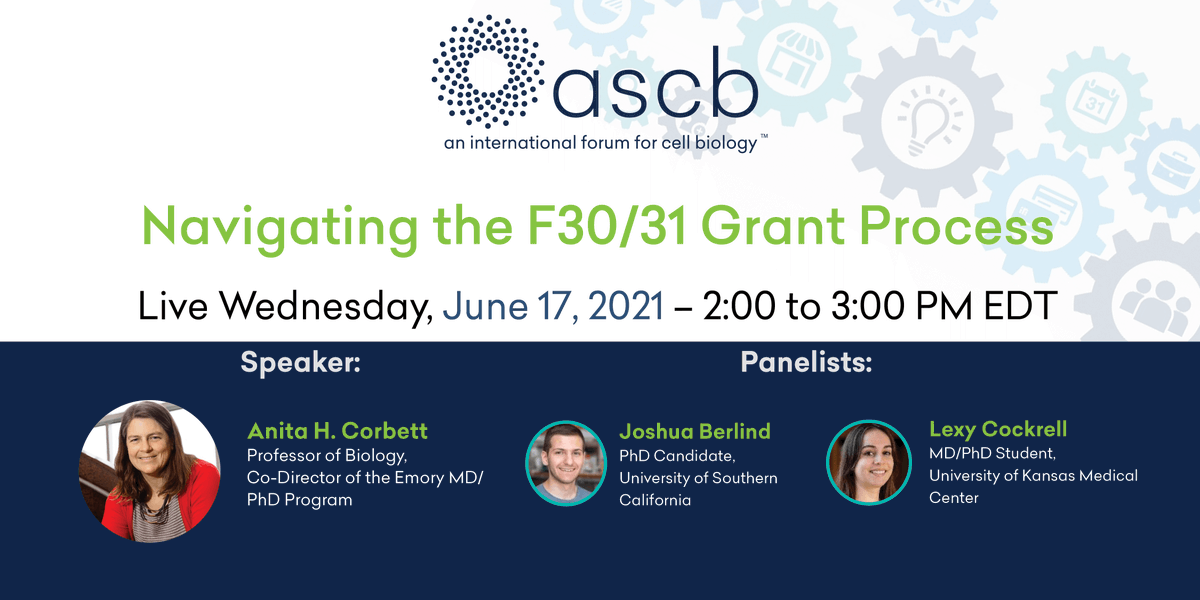 ascb
an international forum for cell biology™

Navigating the F30/31 Grant Process

Live Wednesday, June 17, 2021 – 2:00 to 3:00 PM EDT

Speaker:

Anita H. Corbett
Professor of Biology, Co-Director of the Emory MD/PhD Program

Panelists:

Joshua Berlind
PhD Candidate, University of Southern California

Lexy Cockrell
MD/PhD Student, University of Kansas Medical Center